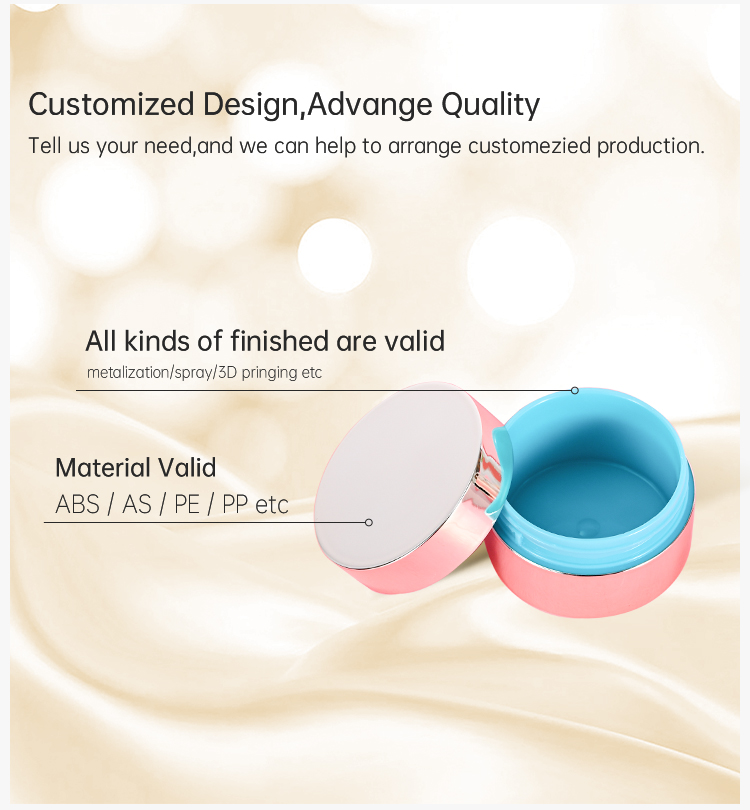 Customized Design,Advange Quality
Tell us your need,and we can help to arrange customezied production.

All kinds of finished are valid
metalization/spray/3D pringing etc

Material Valid
ABS / AS / PE / PP etc